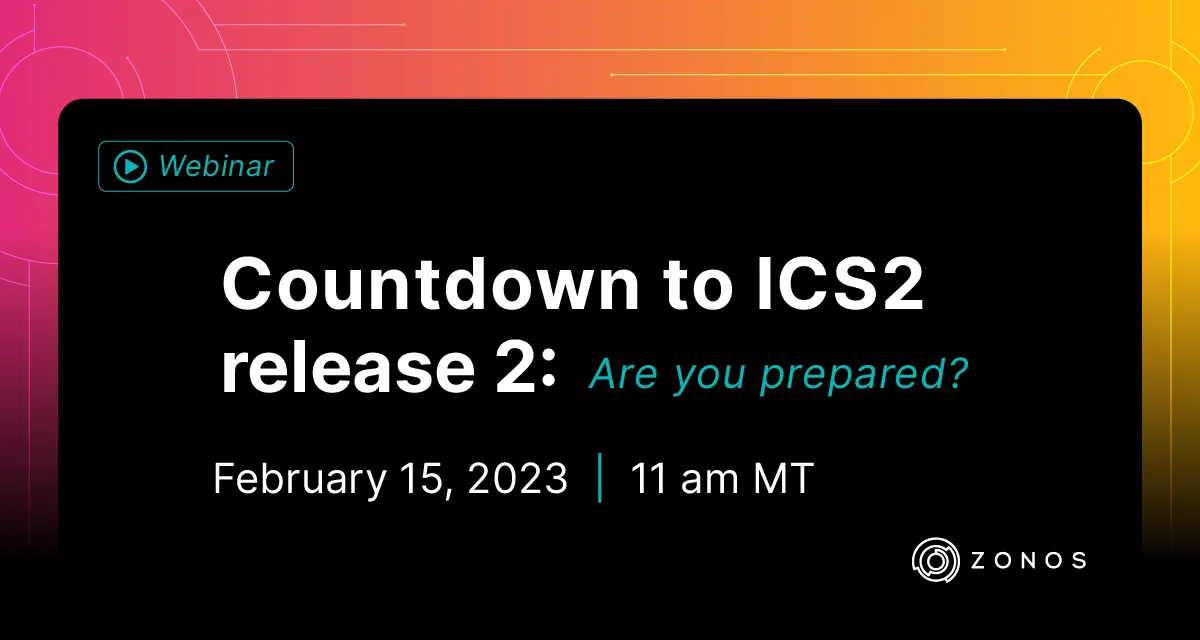 Webinar

Countdown to ICS2 release 2: Are you prepared?

February 15, 2023 | 11 am MT

ZONOS